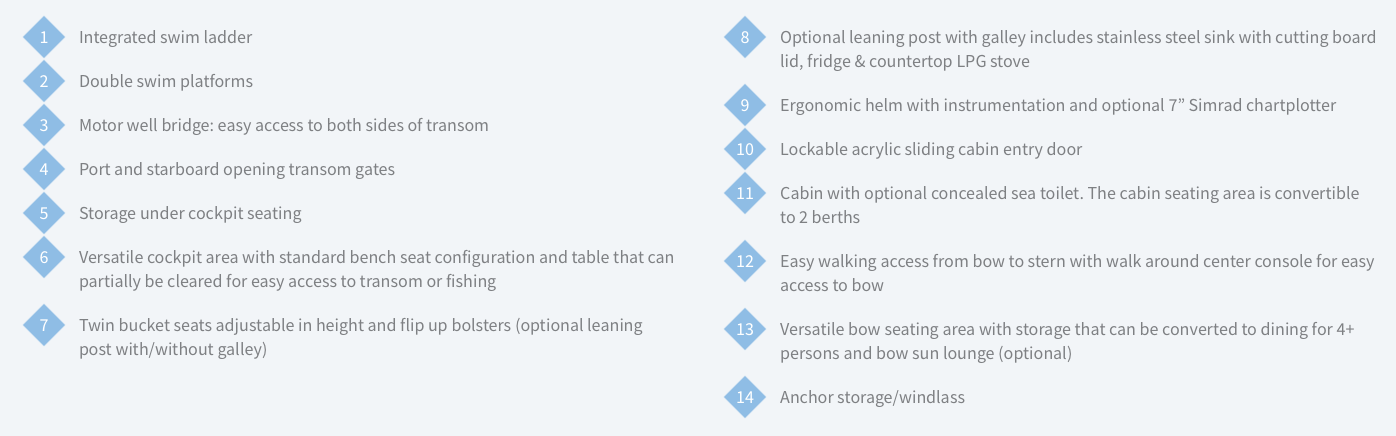 1 Integrated swim ladder

2 Double swim platforms

3 Motor well bridge: easy access to both sides of transom

4 Port and starboard opening transom gates

5 Storage under cockpit seating

6 Versatile cockpit area with standard bench seat configuration and table that can partially be cleared for easy access to transom or fishing

7 Twin bucket seats adjustable in height and flip up bolsters (optional leaning post with/without galley)

8 Optional leaning post with galley includes stainless steel sink with cutting board lid, fridge & countertop LPG stove

9 Ergonomic helm with instrumentation and optional 7” Simrad chartplotter

10 Lockable acrylic sliding cabin entry door

11 Cabin with optional concealed sea toilet. The cabin seating area is convertible to 2 berths

12 Easy walking access from bow to stern with walk around center console for easy access to bow

13 Versatile bow seating area with storage that can be converted to dining for 4+ persons and bow sun lounge (optional)

14 Anchor storage/windlass